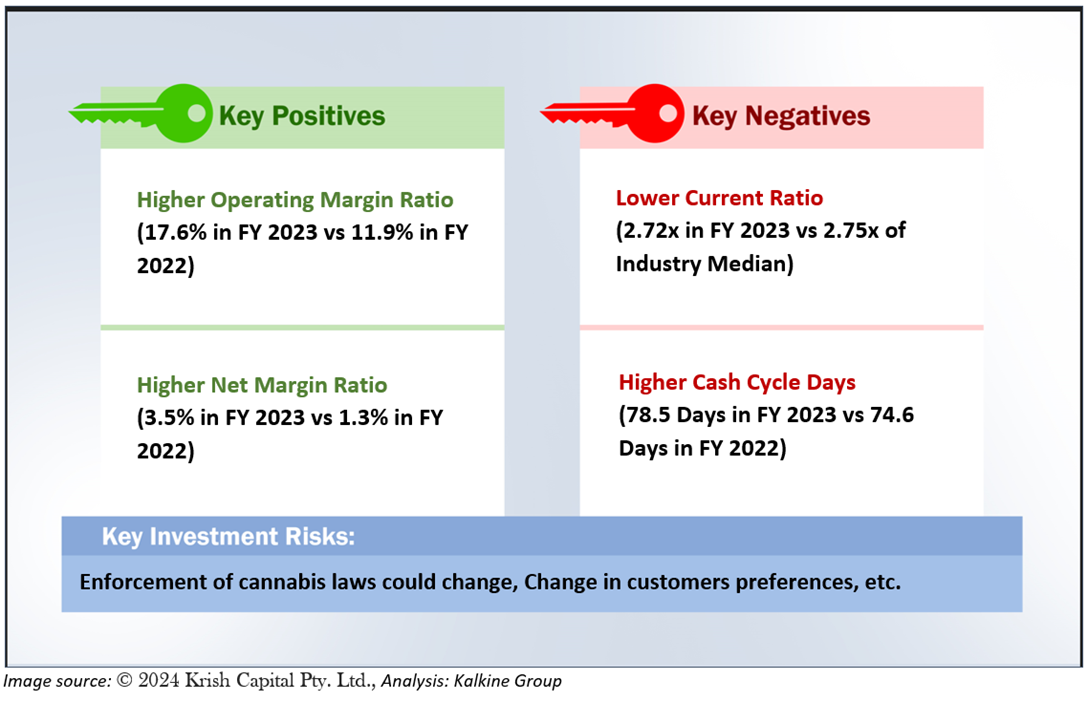 Key Positives

Higher Operating Margin Ratio
(17.6% in FY 2023 vs 11.9% in FY 2022)

Higher Net Margin Ratio
(3.5% in FY 2023 vs 1.3% in FY 2022)

Key Negatives

Lower Current Ratio
(2.72x in FY 2023 vs 2.75x of Industry Median)

Higher Cash Cycle Days
(78.5 Days in FY 2023 vs 74.6 Days in FY 2022)

Key Investment Risks:

Enforcement of cannabis laws could change, Change in customers preferences, etc.

Image source: © 2024 Krish Capital Pty. Ltd., Analysis: Kalkine Group